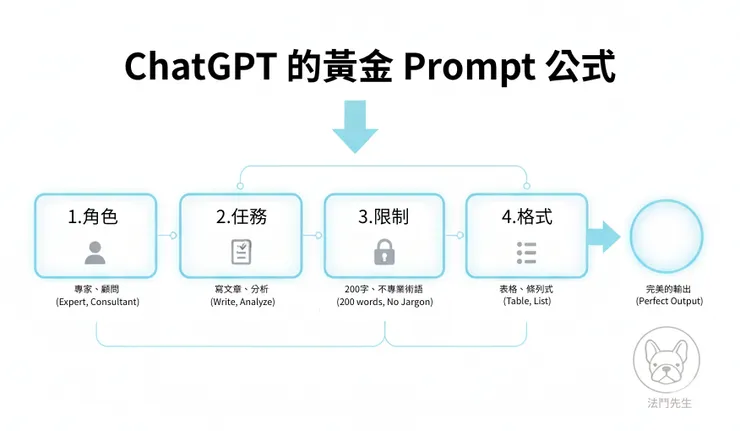 ChatGPT 的黃金 Prompt 公式

1.角色
專家、顧問
(Expert, Consultant)

2.任務
寫文章、分析
(Write, Analyze)

3.限制
200字、不專業術語
(200 words, No Jargon)

4.格式
表格、條列式
(Table, List)

完美的輸出
(Perfect Output)

法鬥先生